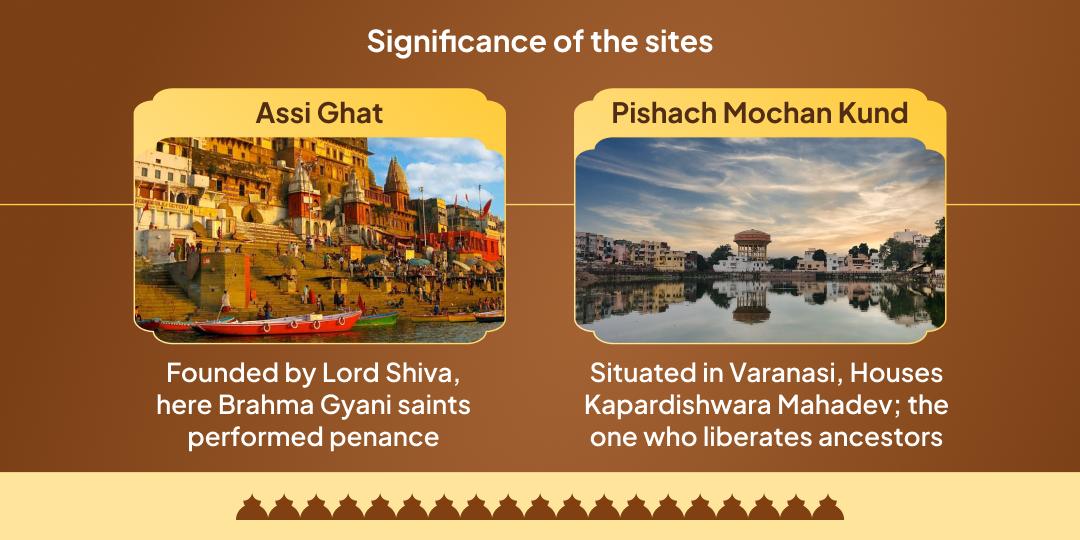 Significance of the sites

Assi Ghat

Founded by Lord Shiva, here Brahma Gyani saints performed penance

Pishach Mochan Kund

Situated in Varanasi, Houses Kapardishwara Mahadev; the one who liberates ancestors